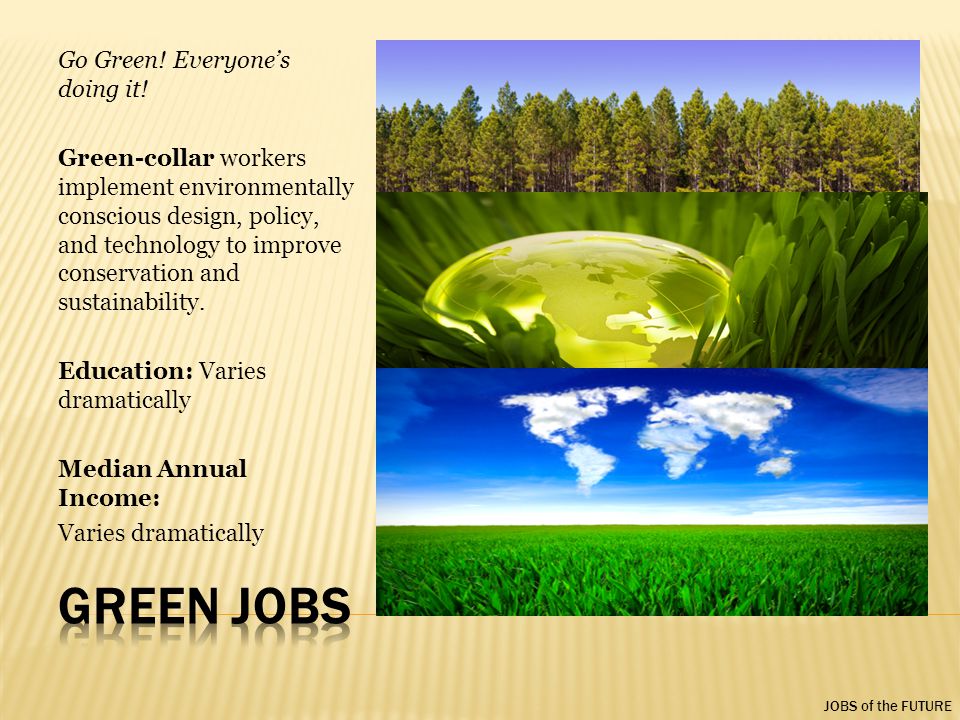 Go Green! Everyone's doing it!

Green-collar workers implement environmentally conscious design, policy, and technology to improve conservation and sustainability.

Education: Varies dramatically

Median Annual Income:
Varies dramatically

GREEN JOBS

JOBS of the FUTURE